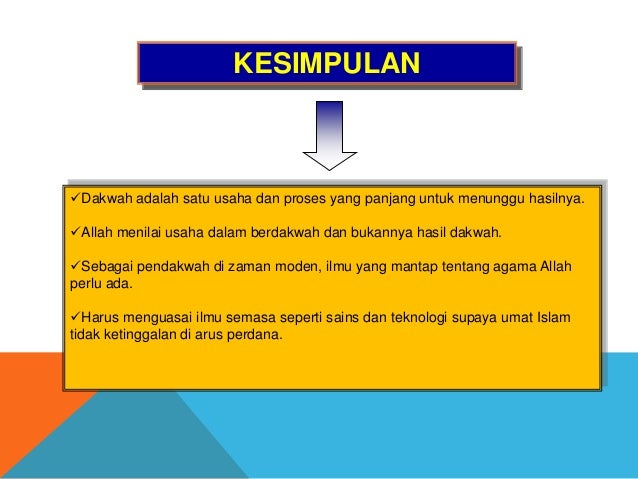 KESIMPULAN

✓Dakwah adalah satu usaha dan proses yang panjang untuk menunggu hasilnya.

✓Allah menilai usaha dalam berdakwah dan bukannya hasil dakwah.

✓Sebagai pendakwah di zaman moden, ilmu yang mantap tentang agama Allah perlu ada.

✓Harus menguasai ilmu semasa seperti sains dan teknologi supaya umat Islam tidak ketinggalan di arus perdana.